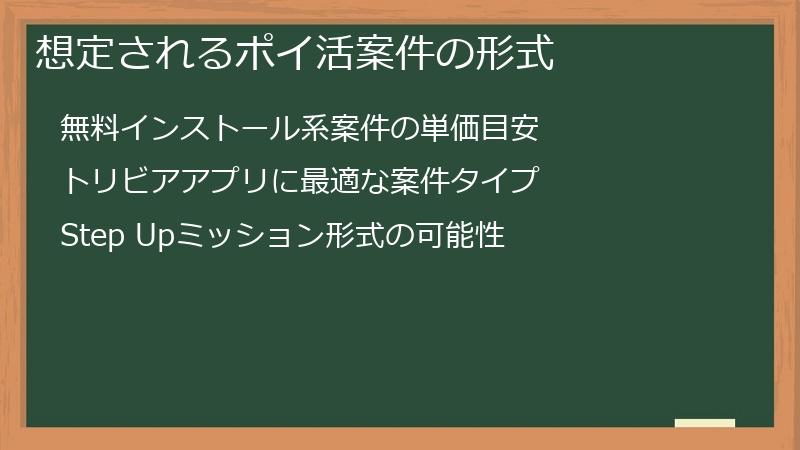 想定されるポイ活案件の形式

無料インストール系案件の単価目安

トリビアアプリに最適な案件タイプ

Step Upミッション形式の可能性